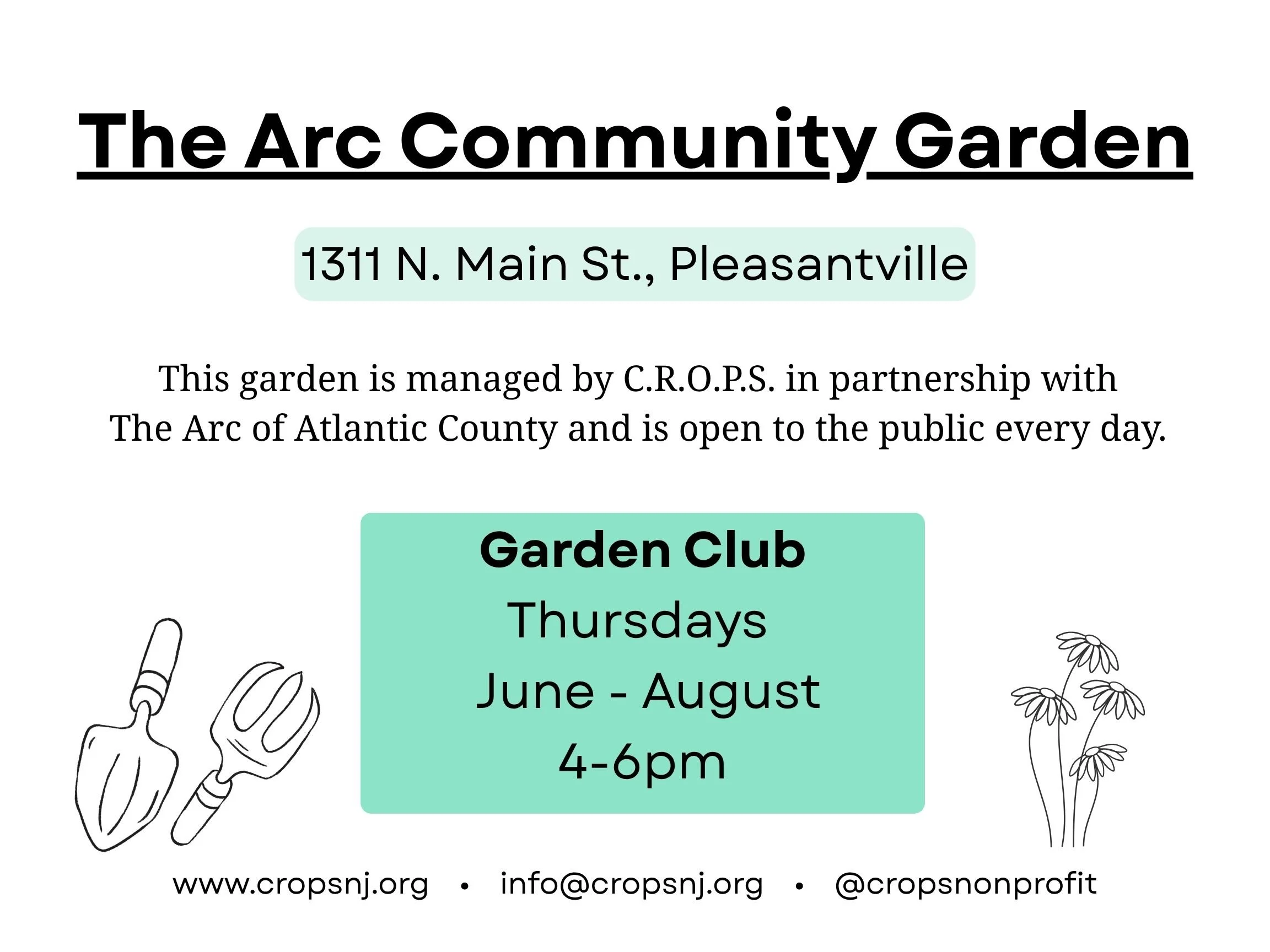 The Arc Community Garden

1311 N. Main St., Pleasantville

This garden is managed by C.R.O.P.S. in partnership with The Arc of Atlantic County and is open to the public every day.

Garden Club
Thursdays
June - August
4-6pm

www.cropsnj.org • info@cropsnj.org • @cropsnonprofit